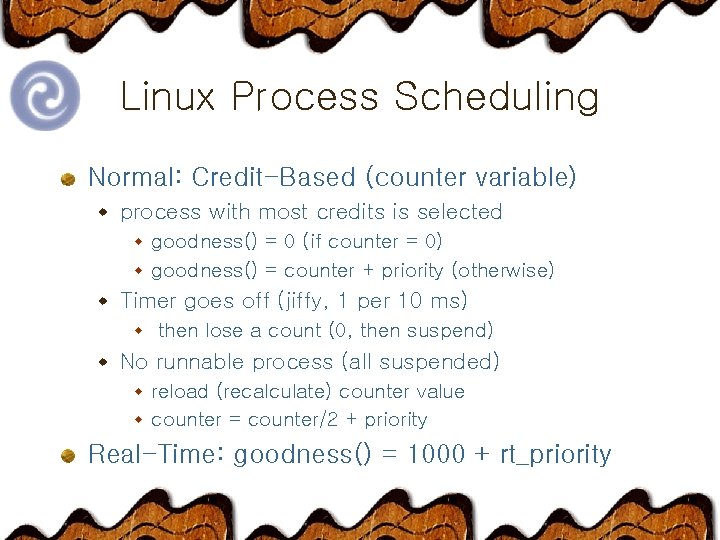 Linux Process Scheduling

Normal: Credit-Based (counter variable)
process with most credits is selected
goodness() = 0 (if counter = 0)
goodness() = counter + priority (otherwise)
Timer goes off (jiffy, 1 per 10 ms)
then lose a count (0, then suspend)
No runnable process (all suspended)
reload (recalculate) counter value
counter = counter/2 + priority

Real-Time: goodness() = 1000 + rt_priority